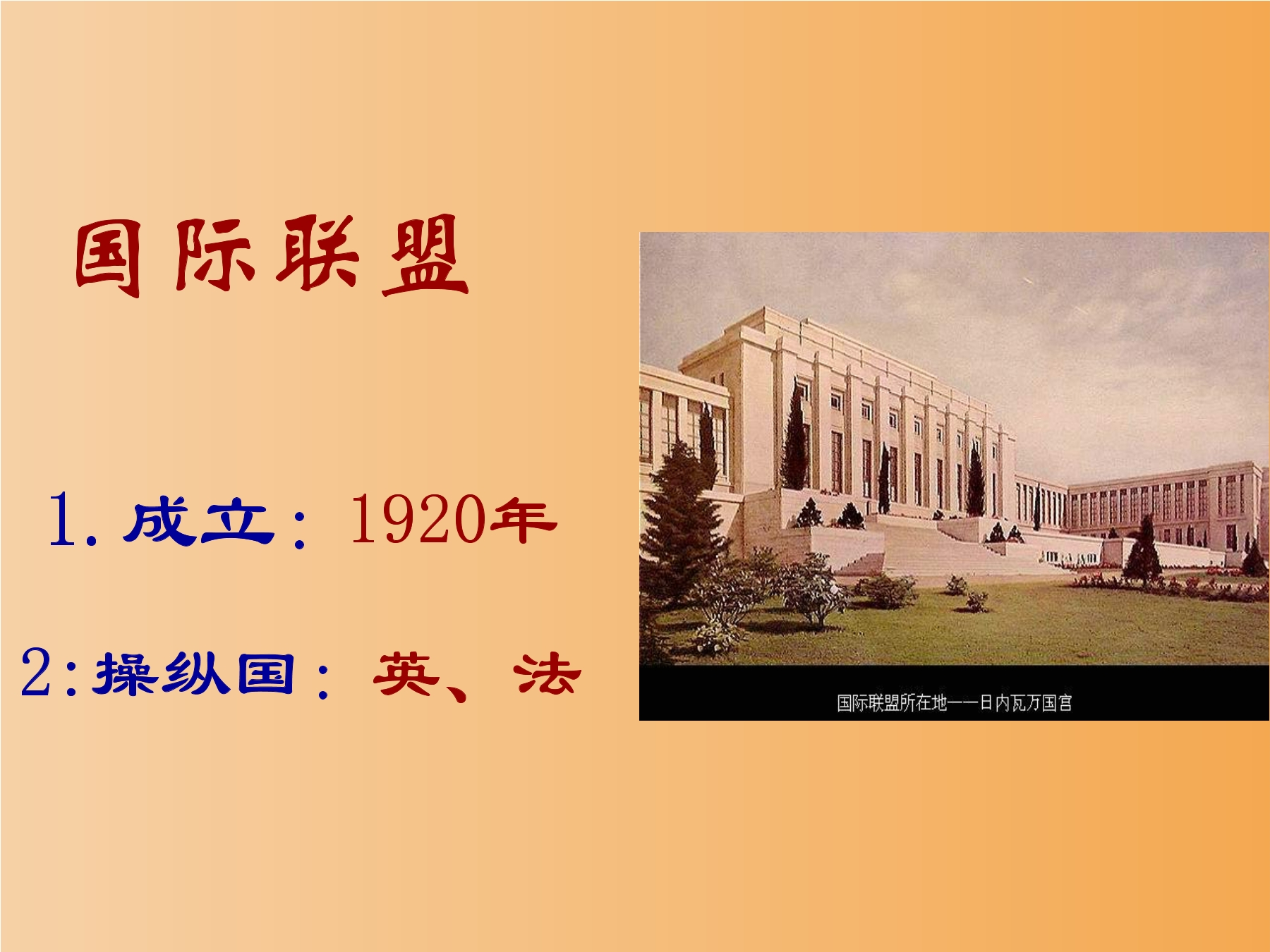 国际联盟

1. 成立：1920年

2:操纵国：英、法

国际联盟所在地——日内瓦万国宫